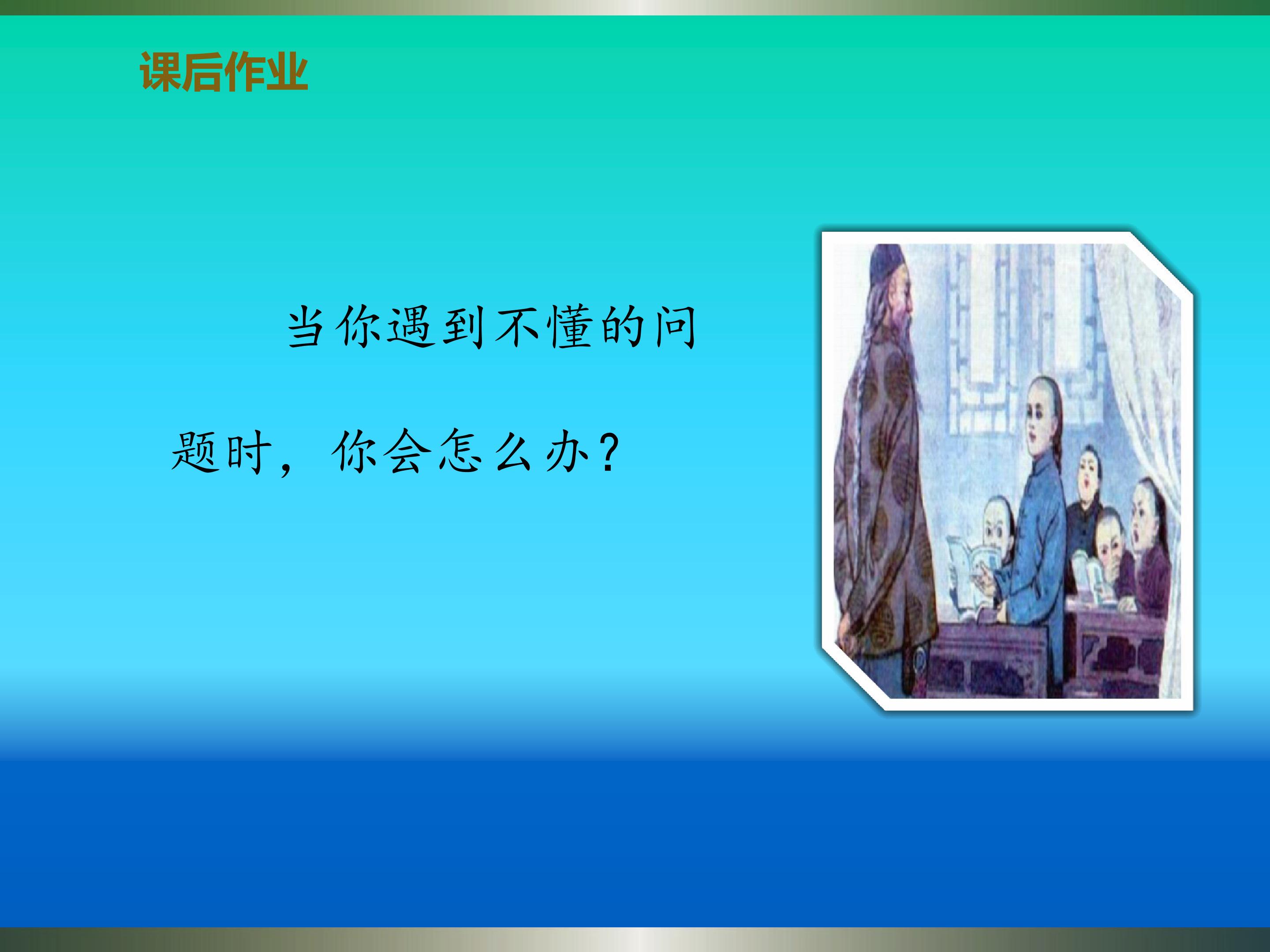 课后作业

当你遇到不懂的问题时，你会怎么办？